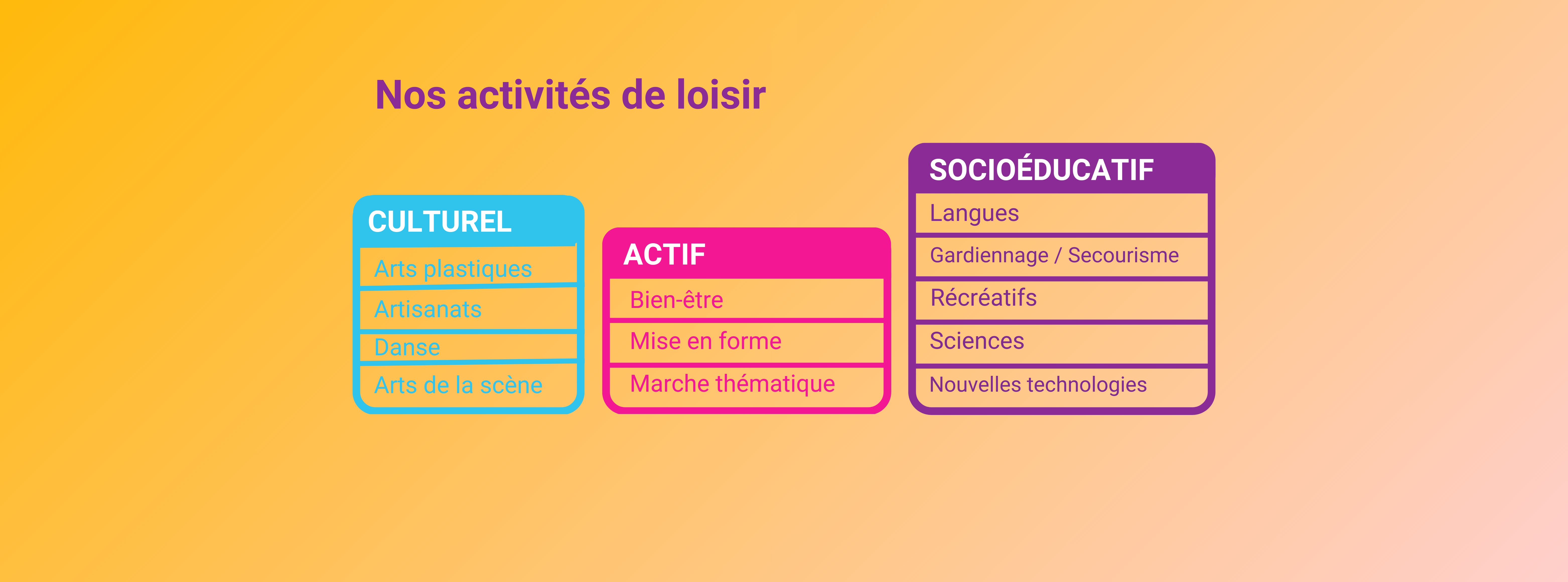 Nos activités de loisir

CULTUREL
Arts plastiques
Artisanats
Danse
Arts de la scène

ACTIF
Bien-être
Mise en forme
Marche thématique

SOCIOÉDUCATIF
Langues
Gardiennage / Secourisme
Récréatifs
Sciences
Nouvelles technologies